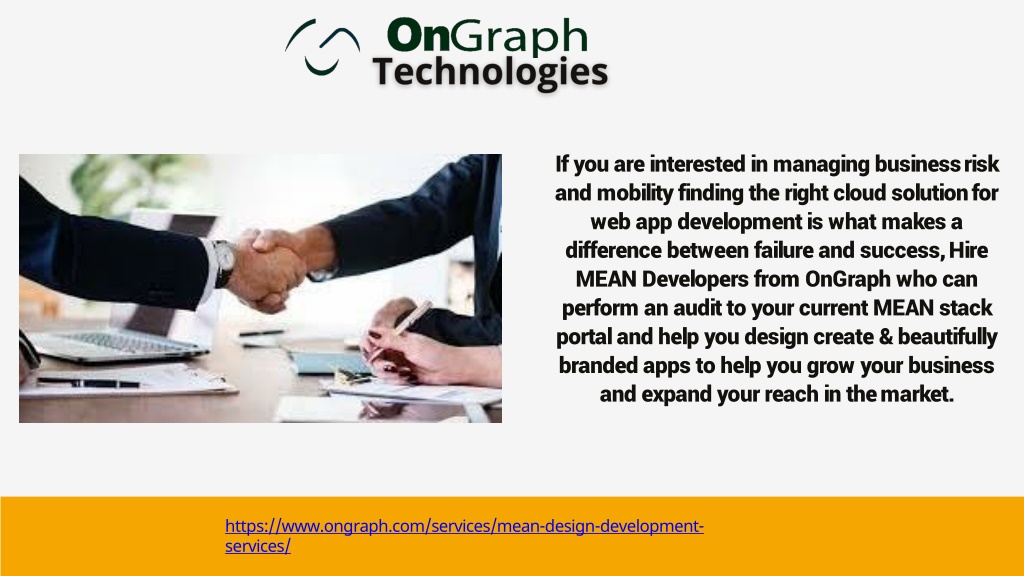 OnGraph Technologies

If you are interested in managing business risk and mobility finding the right cloud solution for web app development is what makes a difference between failure and success, Hire MEAN Developers from OnGraph who can perform an audit to your current MEAN stack portal and help you design create & beautifully branded apps to help you grow your business and expand your reach in the market.

https://www.ongraph.com/services/mean-design-development-services/